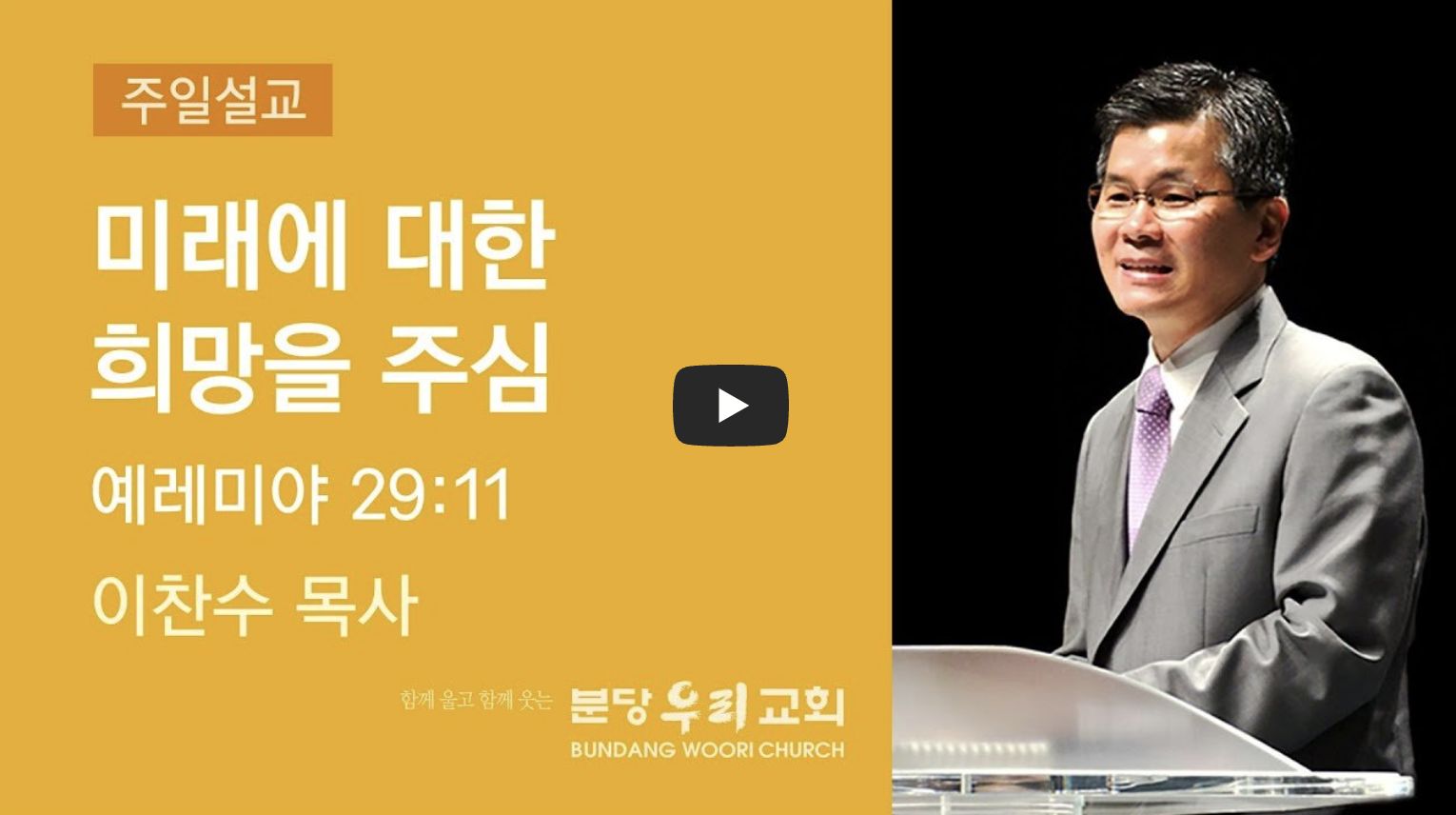 주일설교

미래에 대한 희망을 주심

예레미야 29:11

이찬수 목사

함께 울고 함께 웃는 분당우리교회
BUNDANG WOORI CHURCH